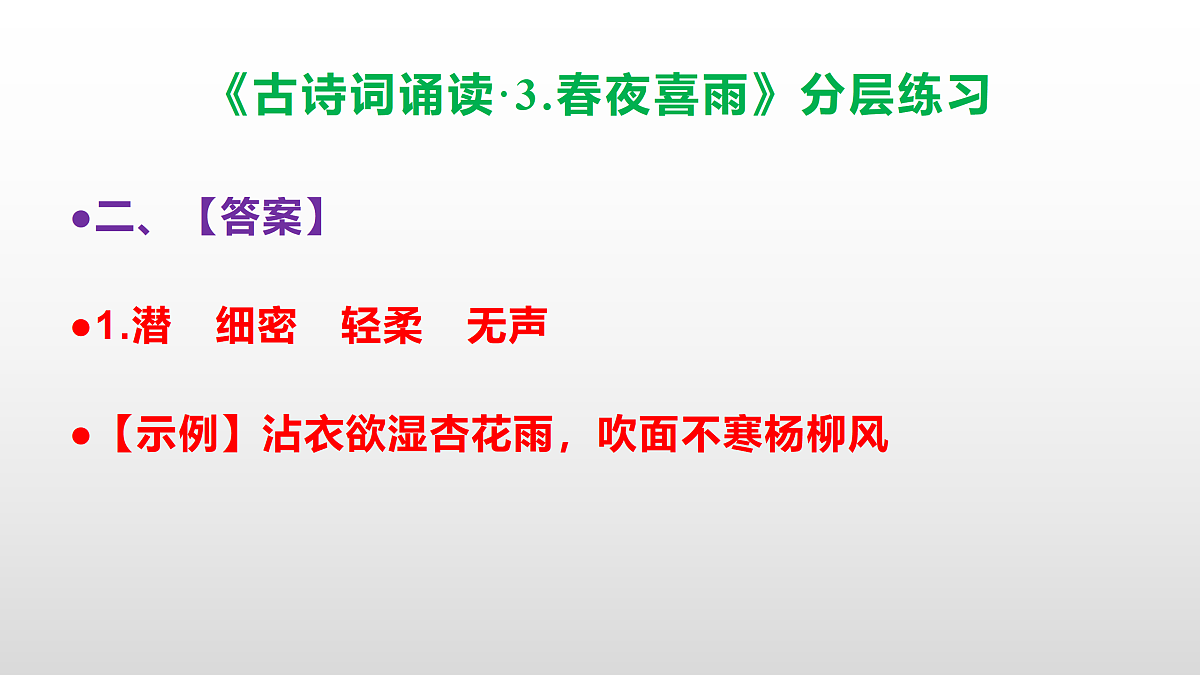 《古诗词诵读·3.春夜喜雨》分层练习

•二、【答案】

•1.潜　细密　轻柔　无声

•【示例】沾衣欲湿杏花雨，吹面不寒杨柳风